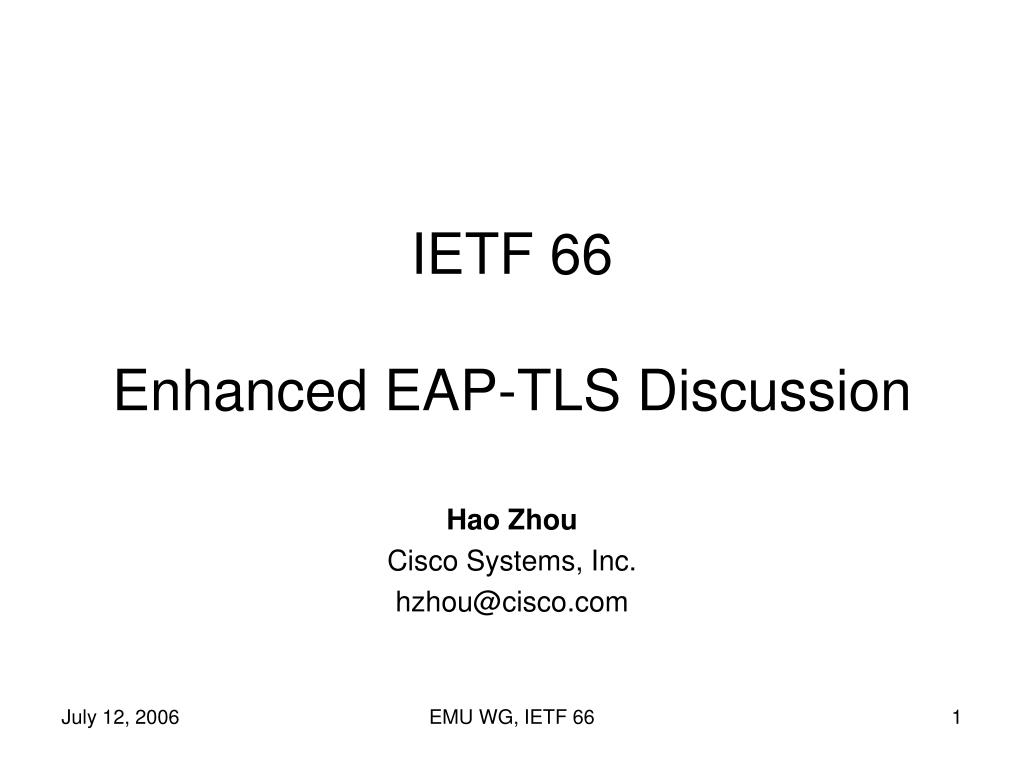 IETF 66

Enhanced EAP-TLS Discussion

Hao Zhou
Cisco Systems, Inc.
hzhou@cisco.com

July 12, 2006

EMU WG, IETF 66

1